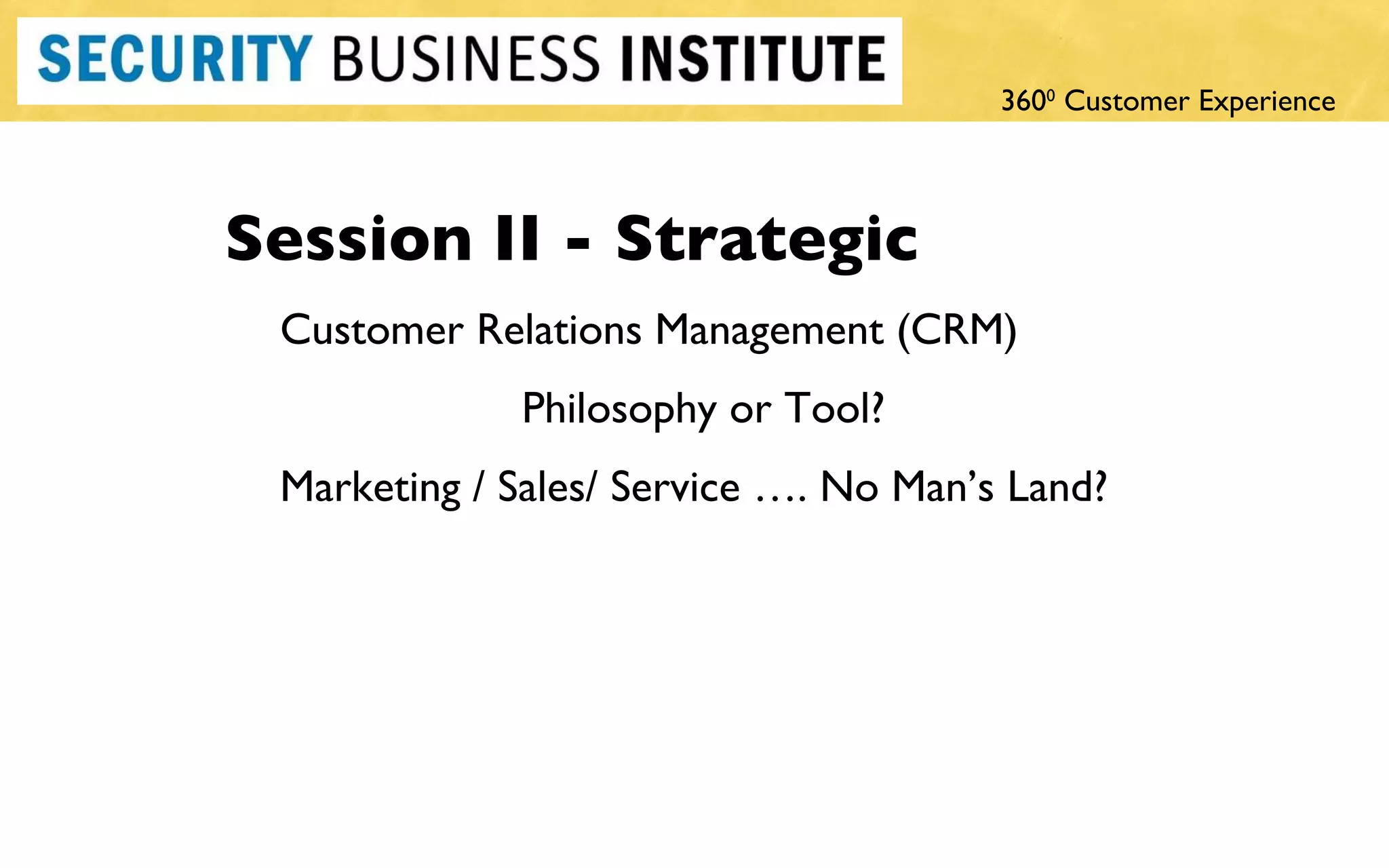 SECURITY BUSINESS INSTITUTE

$360^0$ Customer Experience

Session II - Strategic

Customer Relations Management (CRM)

Philosophy or Tool?

Marketing / Sales/ Service …. No Man’s Land?